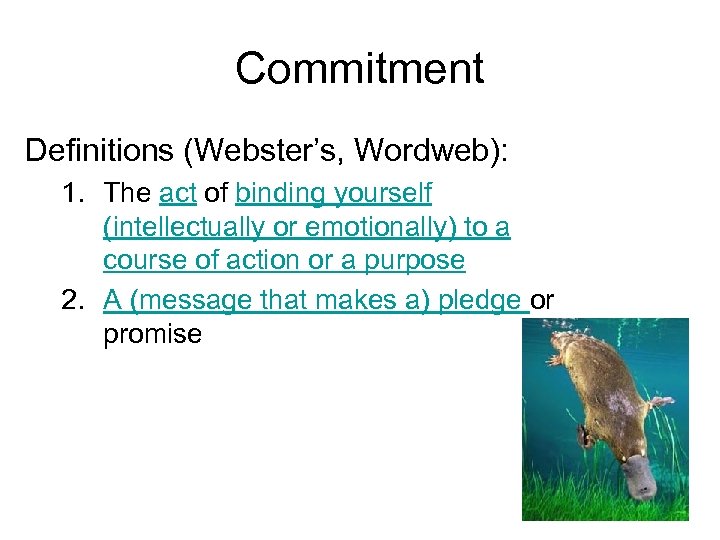 Commitment

Definitions (Webster's, Wordweb):

1. The act of binding yourself (intellectually or emotionally) to a course of action or a purpose
2. A (message that makes a) pledge or promise